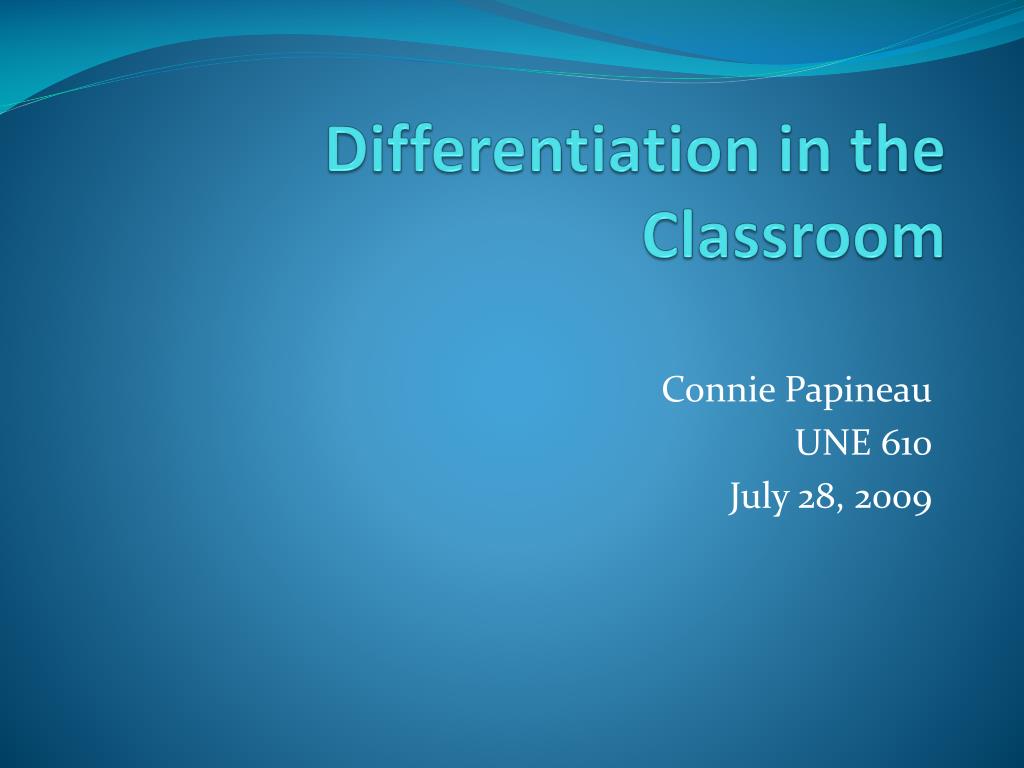 Differentiation in the Classroom

Connie Papineau
UNE 610
July 28, 2009